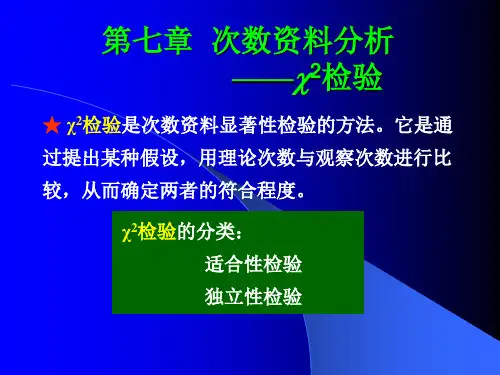 第七章 次数资料分析
——$\chi^2$检验

★ $\chi^2$检验是次数资料显著性检验的方法。它是通过提出某种假设，用理论次数与观察次数进行比较，从而确定两者的符合程度。

$\chi^2$检验的分类：
适合性检验
独立性检验